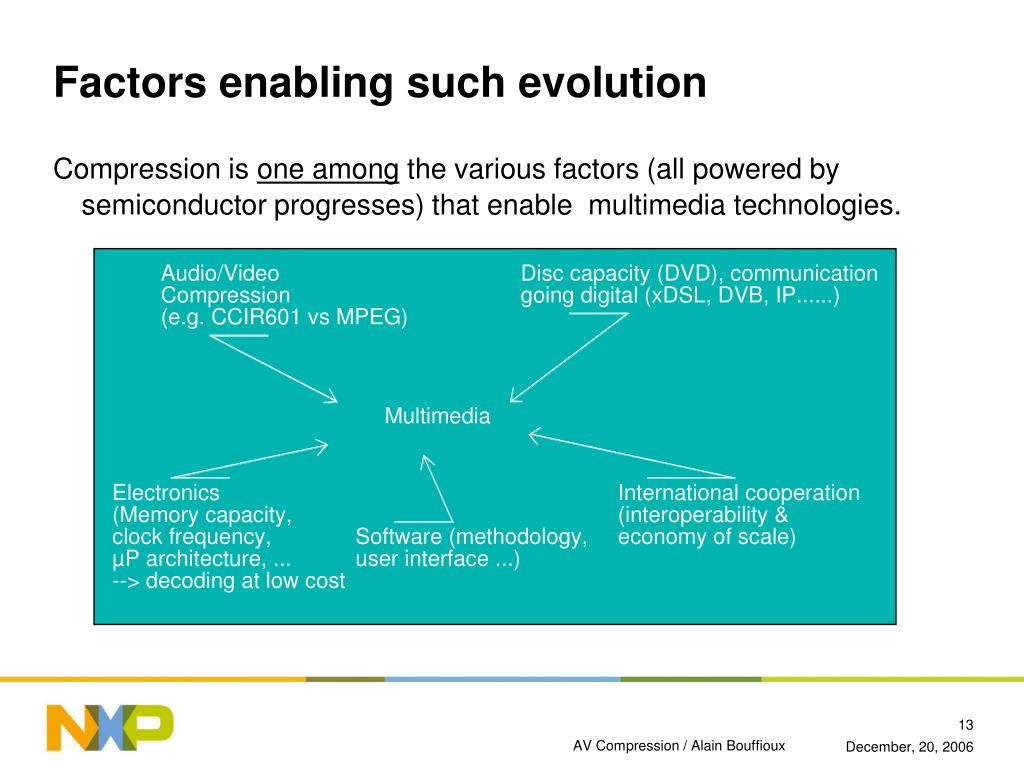 Factors enabling such evolution

Compression is one among the various factors (all powered by semiconductor progresses) that enable multimedia technologies.

Audio/Video
Compression
(e.g. CCIR601 vs MPEG)

Disc capacity (DVD), communication going digital (xDSL, DVB, IP......)

Multimedia

Electronics
(Memory capacity,
clock frequency,
µP architecture, ...
--> decoding at low cost

Software (methodology,
user interface ...)

International cooperation
(interoperability &
economy of scale)

NXP

13

AV Compression / Alain Bouffioux

December, 20, 2006